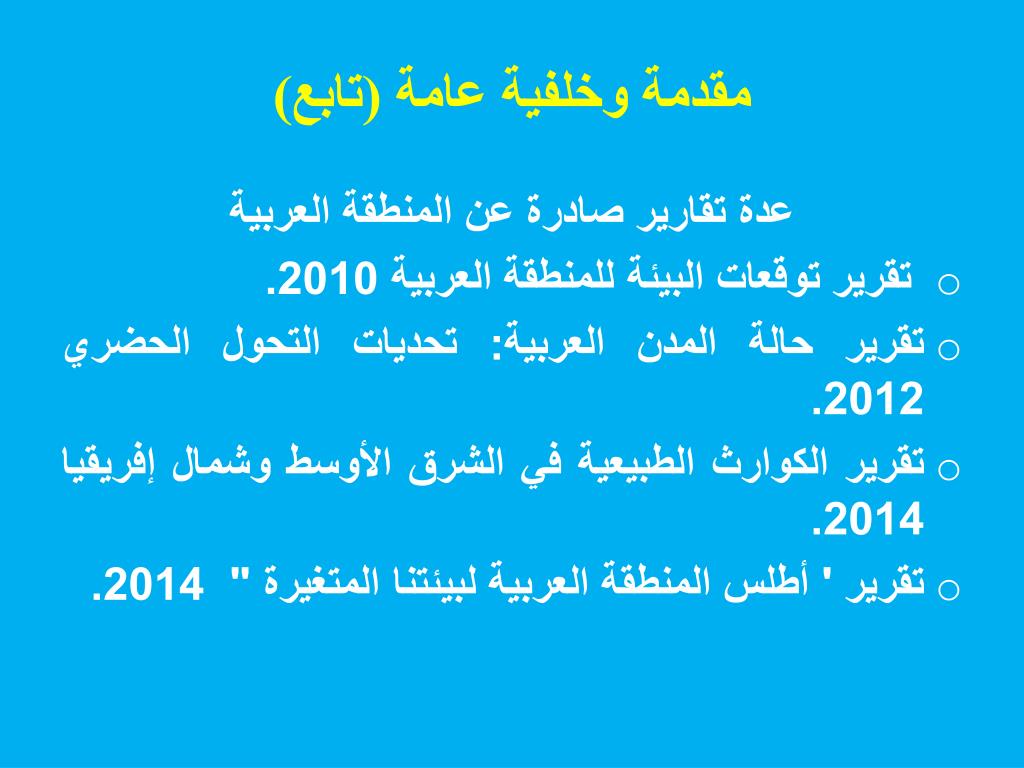 مقدمة وخلفية عامة (تابع)

عدة تقارير صادرة عن المنطقة العربية

o تقرير توقعات البيئة للمنطقة العربية 2010.

o تقرير حالة المدن العربية: تحديات التحول الحضري 2012.

o تقرير الكوارث الطبيعية في الشرق الأوسط وشمال إفريقيا 2014.

o تقرير ' أطلس المنطقة العربية لبيئتنا المتغيرة " 2014.